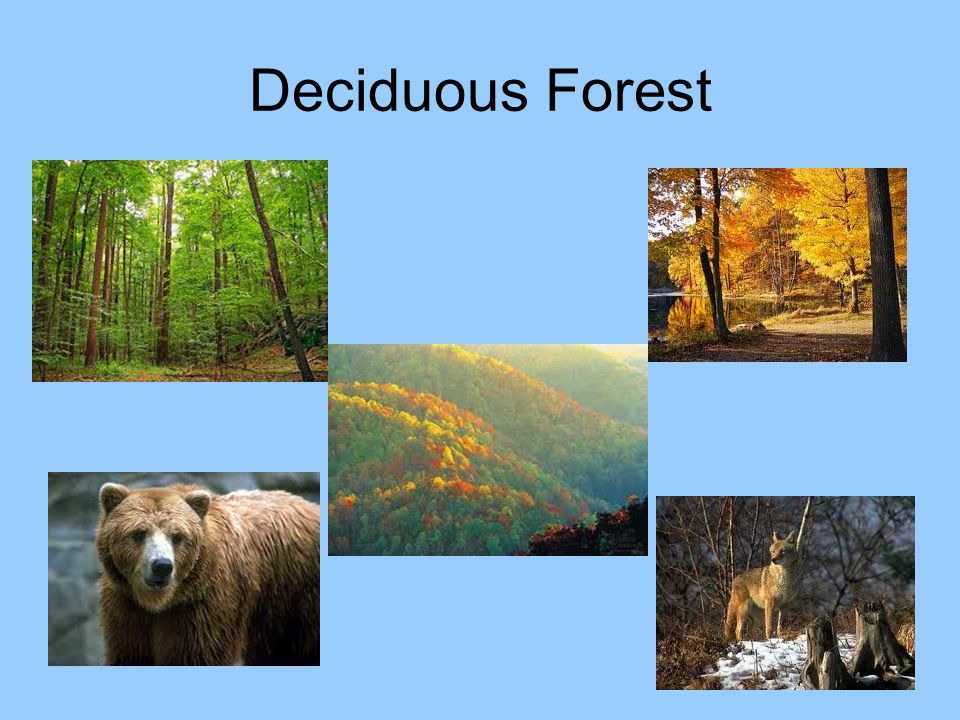 Deciduous Forest